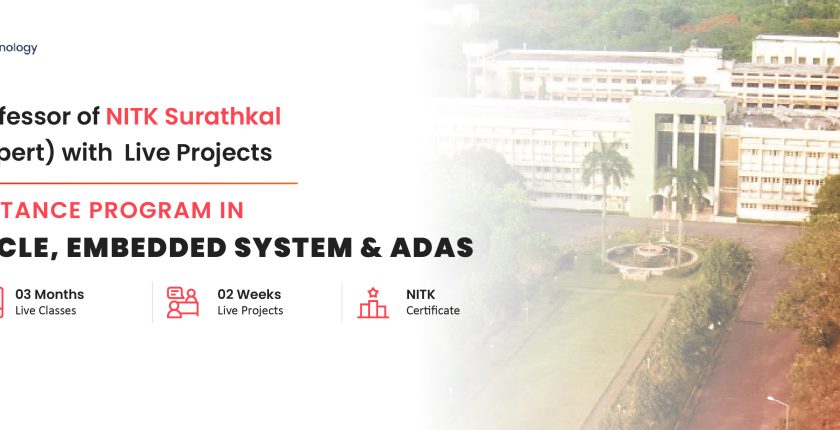 nology

fessor of NITK Surathkal
pert) with Live Projects

TANCE PROGRAM IN
CLE, EMBEDDED SYSTEM & ADAS

03 Months
Live Classes

02 Weeks
Live Projects

NITK
Certificate